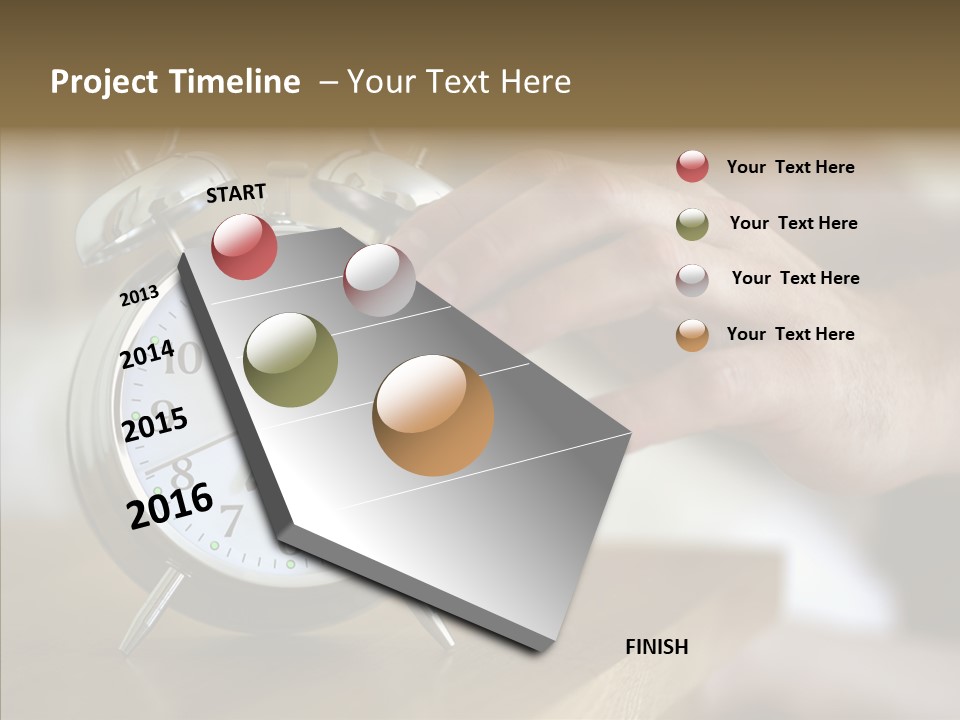 Project Timeline – Your Text Here

START

2013

2014

2015

2016

FINISH

Your Text Here

Your Text Here

Your Text Here

Your Text Here